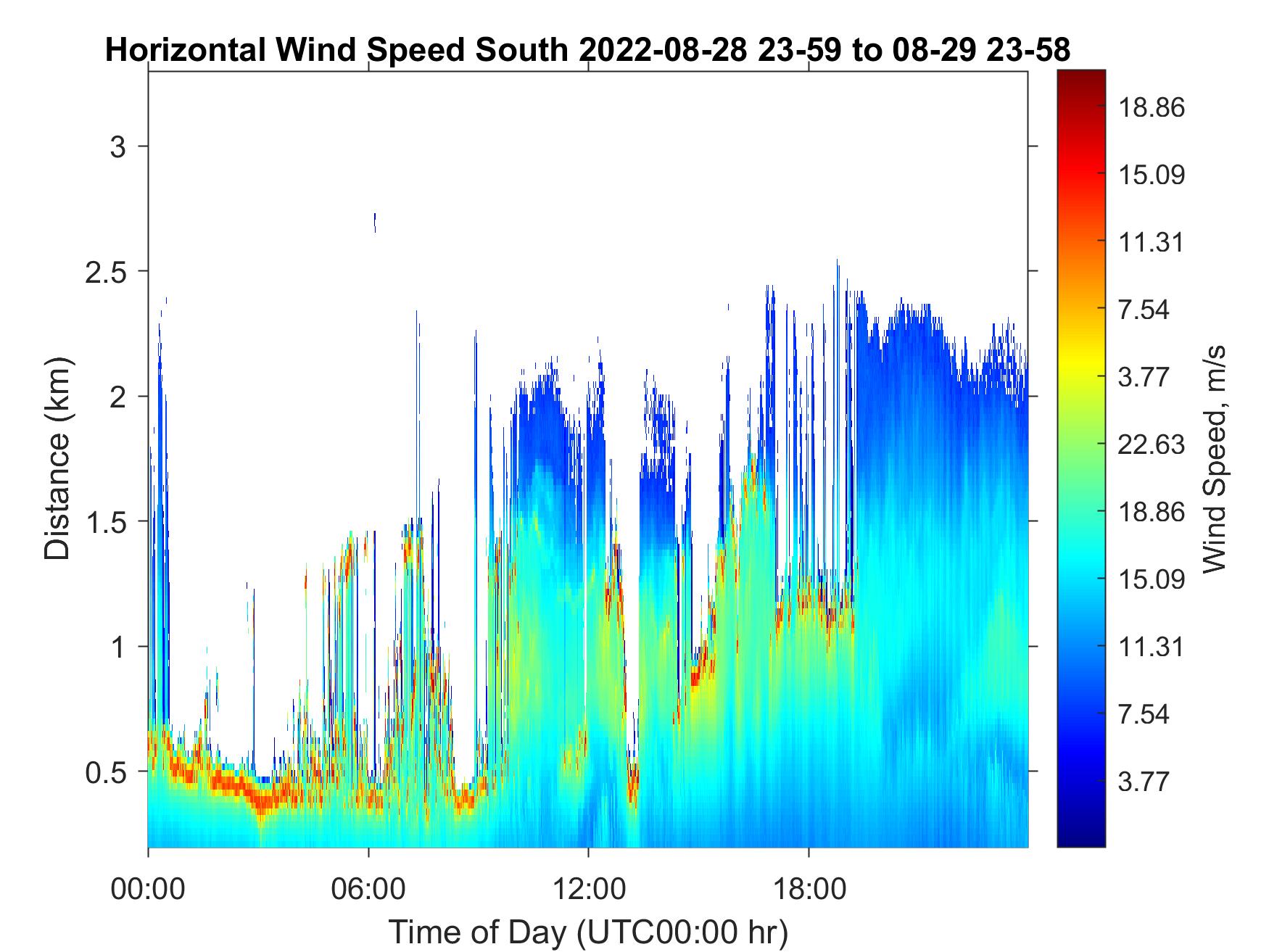 Horizontal Wind Speed South 2022-08-28 23-59 to 08-29 23-58

Distance (km)

3
2.5
2
1.5
1
0.5

00:00
06:00
12:00
18:00

Time of Day (UTC00:00 hr)

18.86
15.09
11.31
7.54
3.77
22.63
18.86
15.09
11.31
7.54
3.77

Wind Speed, m/s